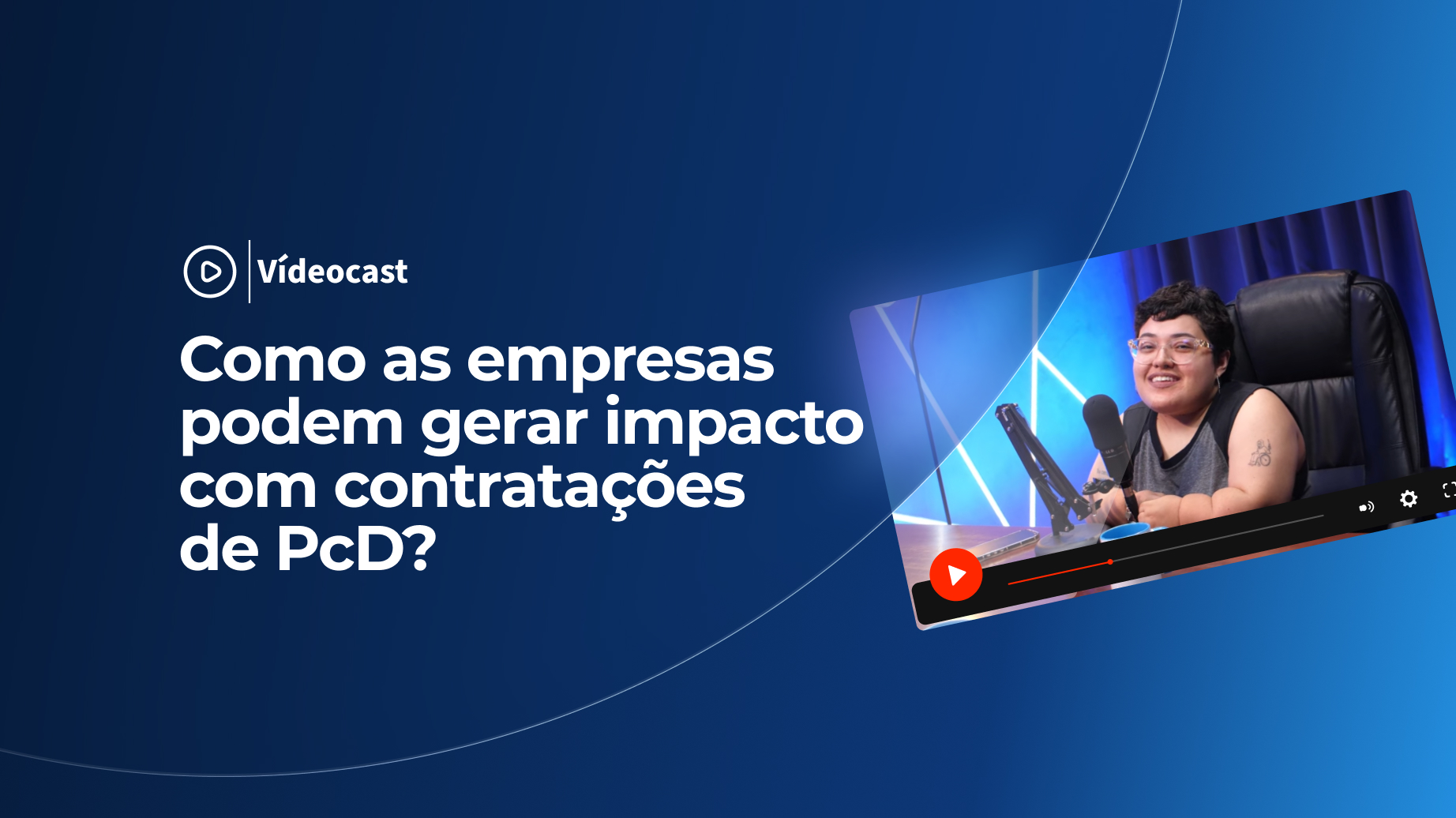 Vídeocast

Como as empresas podem gerar impacto com contratações de PcD?